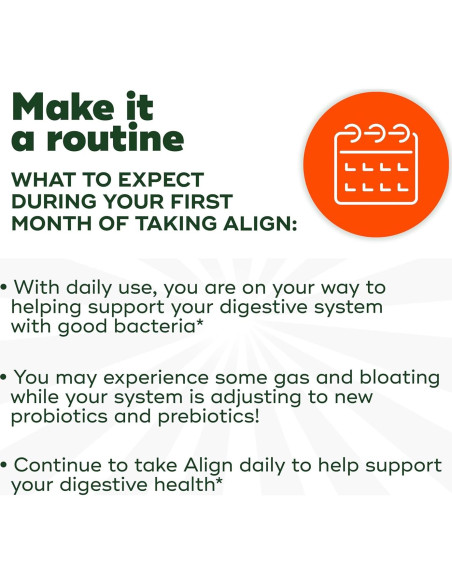 Make it a routine

WHAT TO EXPECT DURING YOUR FIRST MONTH OF TAKING ALIGN:

• With daily use, you are on your way to helping support your digestive system with good bacteria*

• You may experience some gas and bloating while your system is adjusting to new probiotics and prebiotics!

• Continue to take Align daily to help support your digestive health*